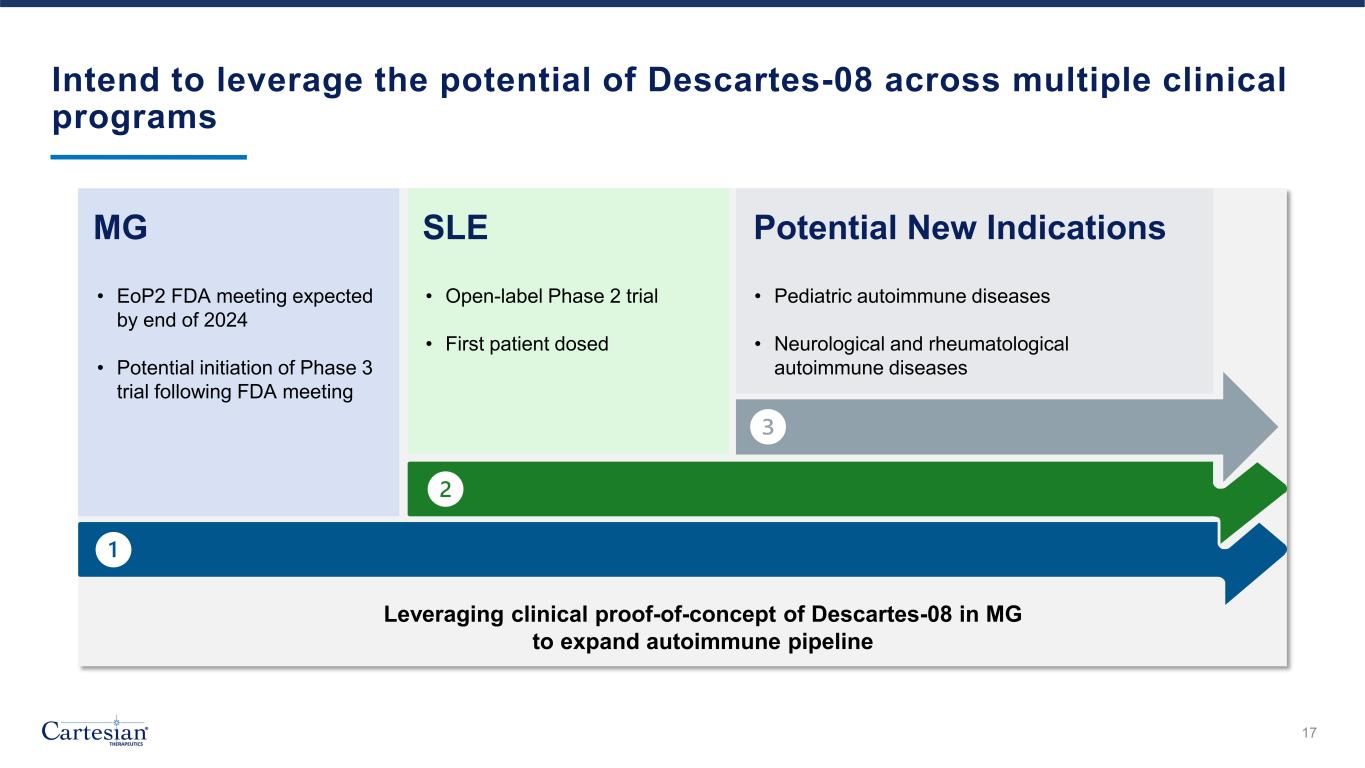 Intend to leverage the potential of Descartes-08 across multiple clinical programs

MG

• EoP2 FDA meeting expected by end of 2024

• Potential initiation of Phase 3 trial following FDA meeting

SLE

• Open-label Phase 2 trial

• First patient dosed

Potential New Indications

• Pediatric autoimmune diseases

• Neurological and rheumatological autoimmune diseases

3

2

1

Leveraging clinical proof-of-concept of Descartes-08 in MG to expand autoimmune pipeline

Cartesian THERAPEUTICS

17